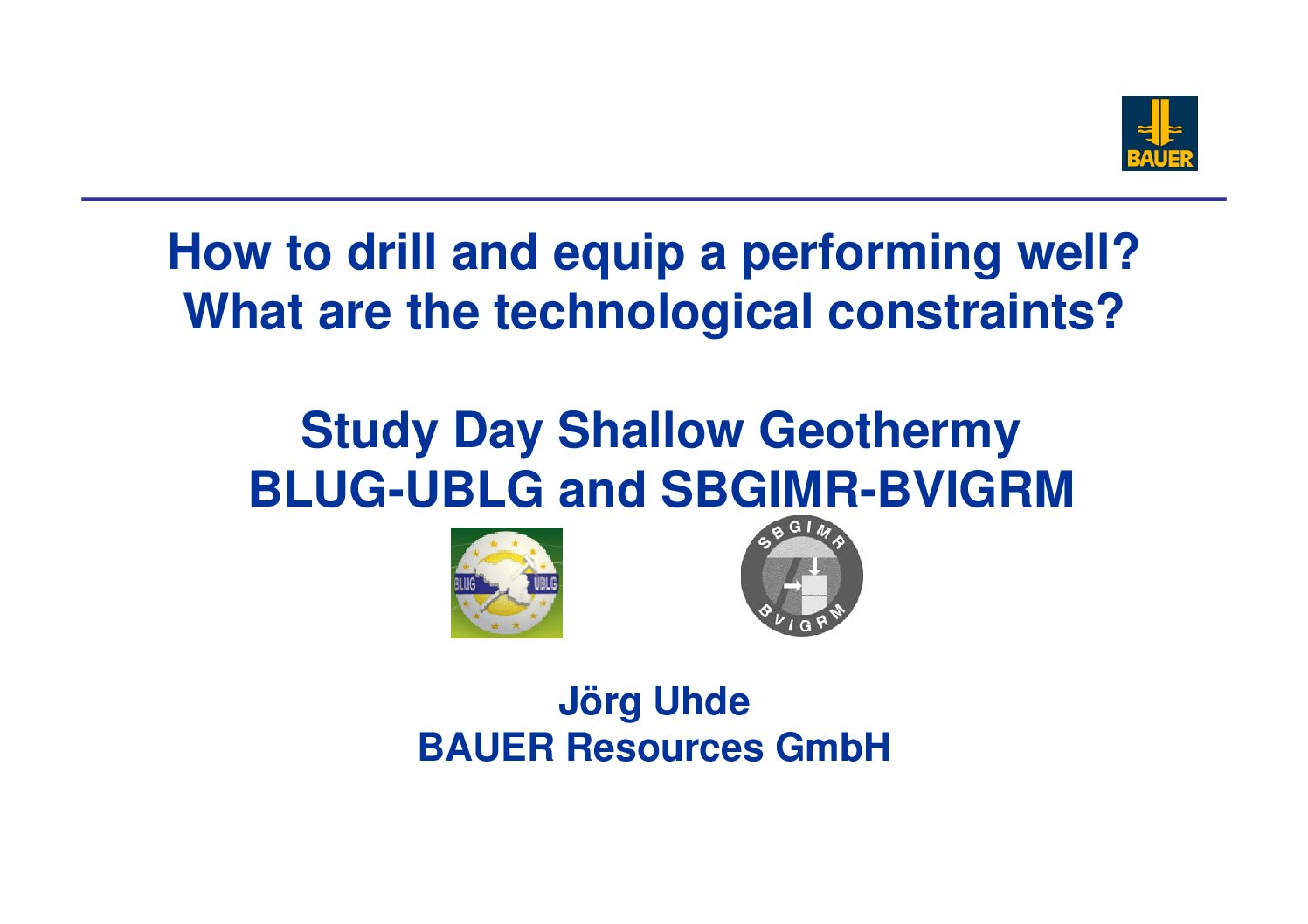 BAUER

How to drill and equip a performing well?
What are the technological constraints?

Study Day Shallow Geothermy
BLUG-UBLG and SBGIMR-BVIGRM

BLUG UBLG

SBGIMR BVIGRM

Jörg Uhde
BAUER Resources GmbH